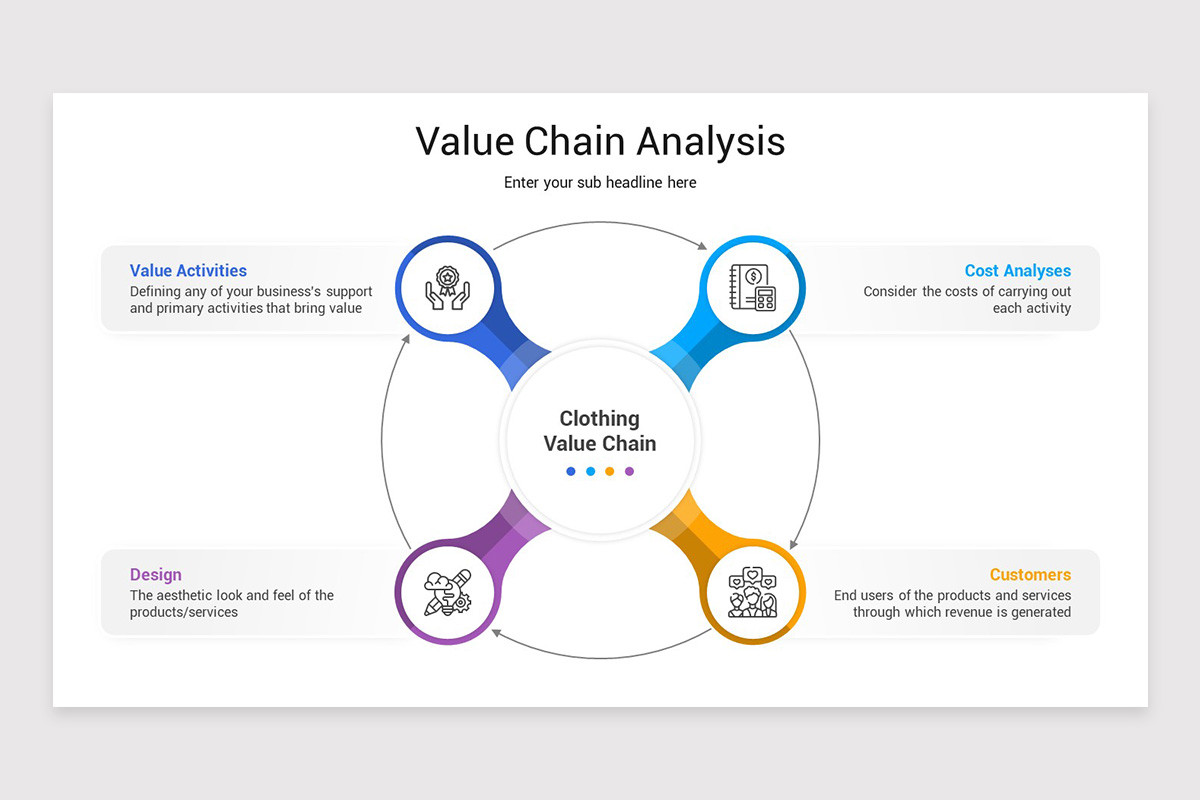 Value Chain Analysis

Enter your sub headline here

Value Activities
Defining any of your business's support and primary activities that bring value

Cost Analyses
Consider the costs of carrying out each activity

Clothing Value Chain

Design
The aesthetic look and feel of the products/services

Customers
End users of the products and services through which revenue is generated